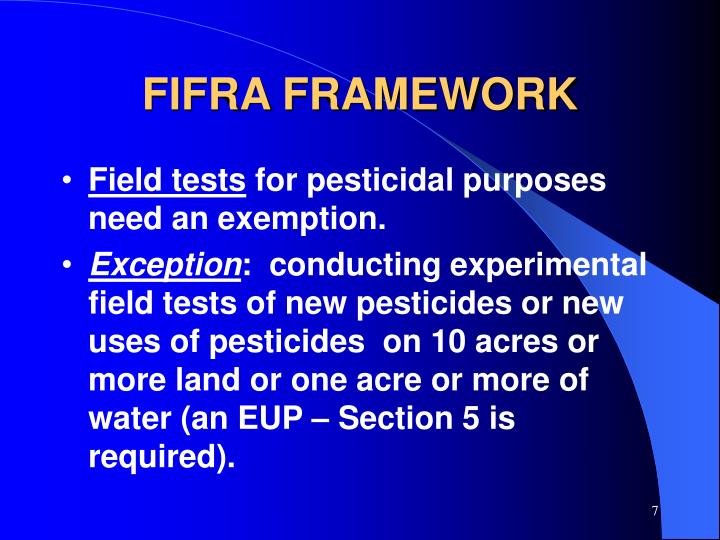 FIFRA FRAMEWORK

• Field tests for pesticidal purposes need an exemption.

• Exception: conducting experimental field tests of new pesticides or new uses of pesticides on 10 acres or more land or one acre or more of water (an EUP – Section 5 is required).

7